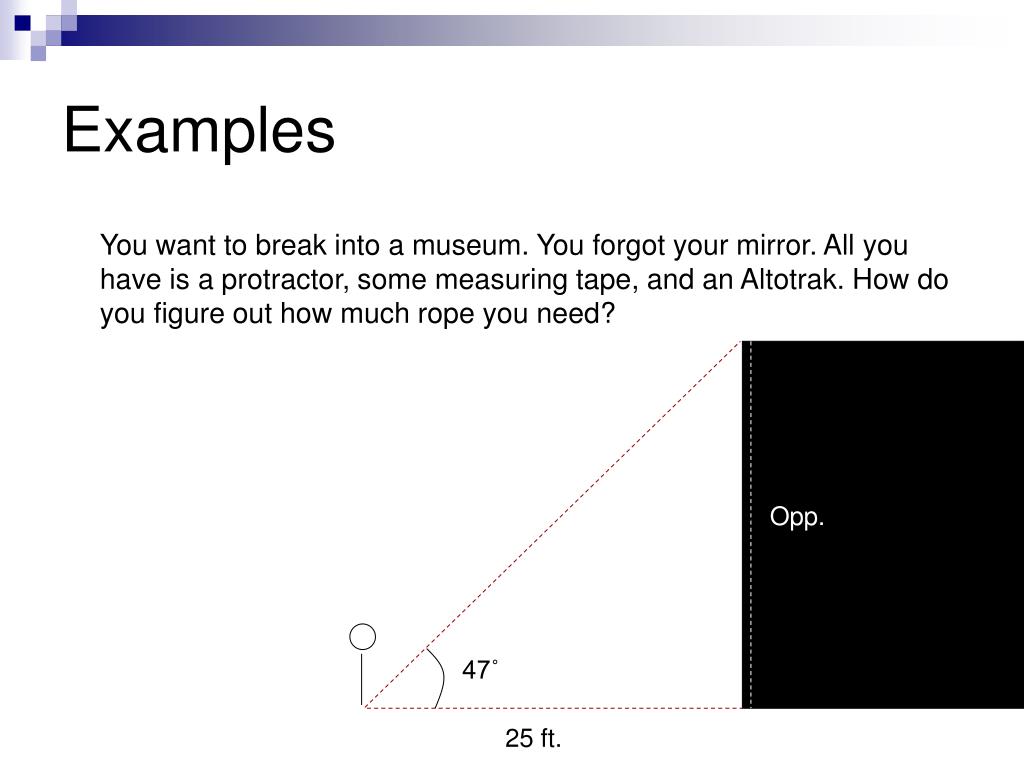 Examples

You want to break into a museum. You forgot your mirror. All you have is a protractor, some measuring tape, and an Altotrak. How do you figure out how much rope you need?

Opp.

47˚

25 ft.